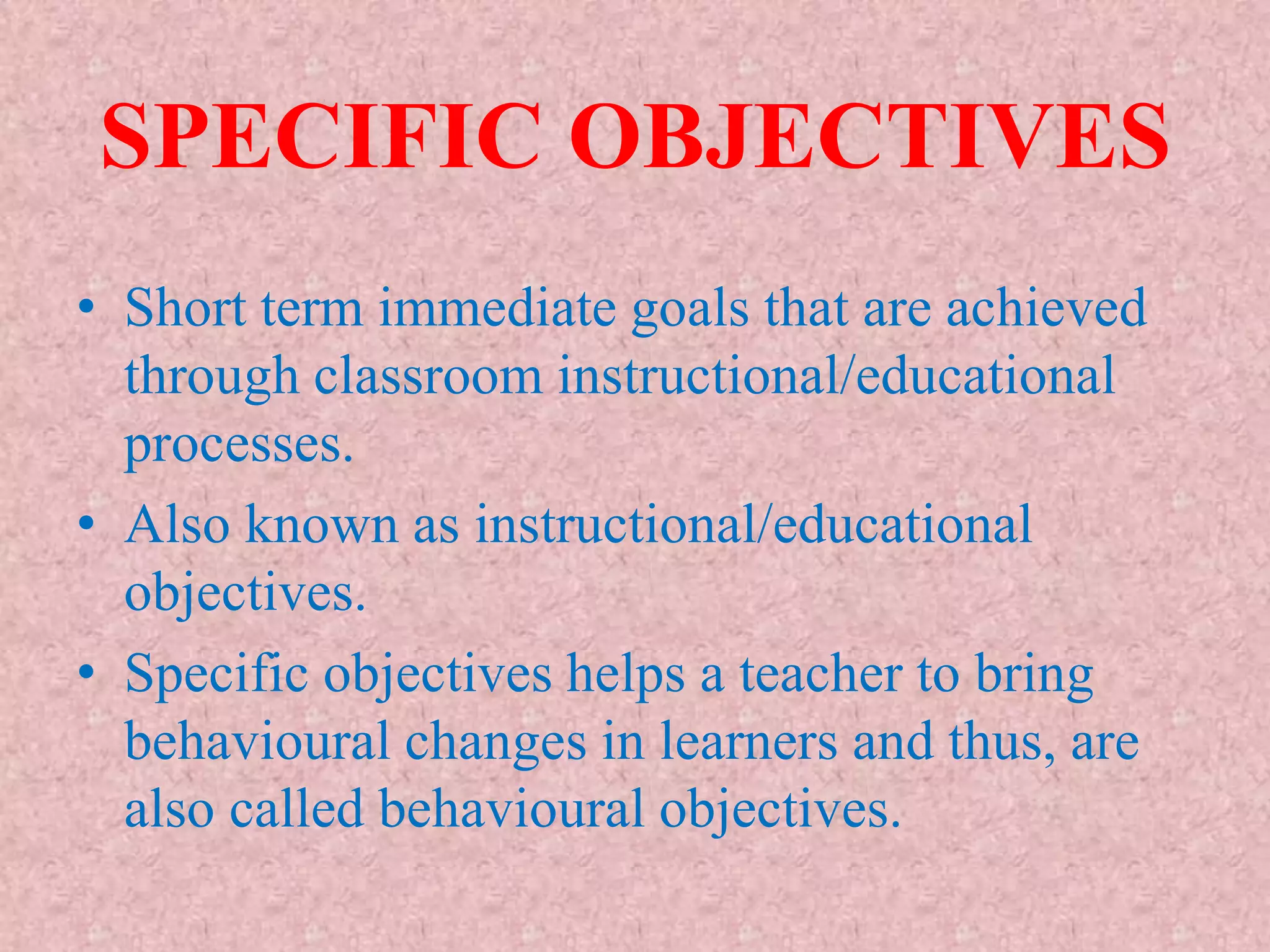 SPECIFIC OBJECTIVES

• Short term immediate goals that are achieved through classroom instructional/educational processes.
• Also known as instructional/educational objectives.
• Specific objectives helps a teacher to bring behavioural changes in learners and thus, are also called behavioural objectives.